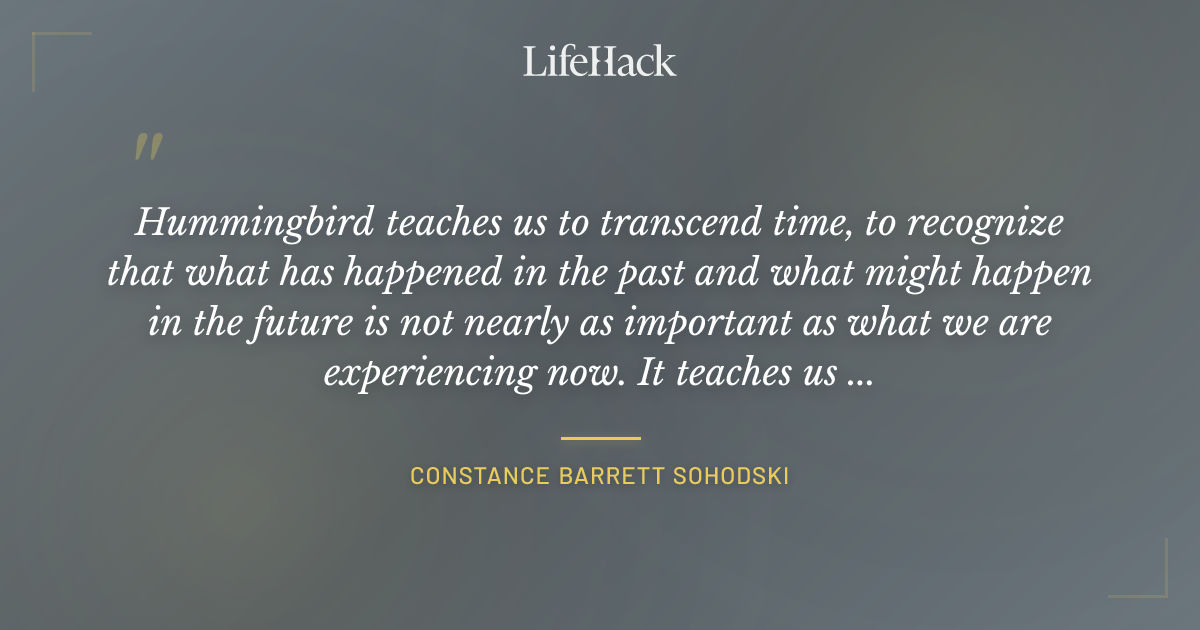 LifeHack

"

Hummingbird teaches us to transcend time, to recognize that what has happened in the past and what might happen in the future is not nearly as important as what we are experiencing now. It teaches us ...

CONSTANCE BARRETT SOHODSKI